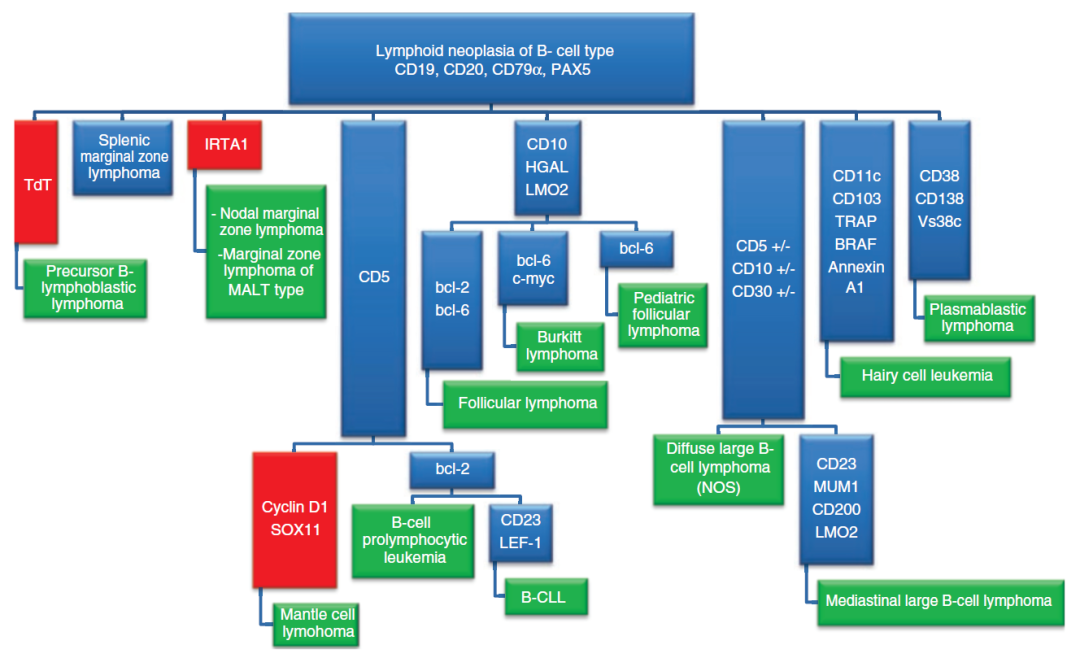 Lymphoid neoplasia of B- cell type
CD19, CD20, CD79α, PAX5

TdT

Precursor B-lymphoblastic lymphoma

Splenic marginal zone lymphoma

IRTA1

- Nodal marginal zone lymphoma
-Marginal zone lymphoma of MALT type

CD5

Cyclin D1
SOX11

Mantle cell lymohoma

bcl-2

B-cell prolymphocytic leukemia

CD23
LEF-1

B-CLL

CD10
HGAL
LMO2

bcl-2
bcl-6

Follicular lymphoma

bcl-6
c-myc

Burkitt lymphoma

bcl-6

Pediatric follicular lymphoma

CD5 +/-
CD10 +/-
CD30 +/-

Diffuse large B-cell lymphoma (NOS)

CD23
MUM1
CD200
LMO2

Mediastinal large B-cell lymphoma

CD11c
CD103
TRAP
BRAF
Annexin A1

Hairy cell leukemia

CD38
CD138
Vs38c

Plasmablastic lymphoma